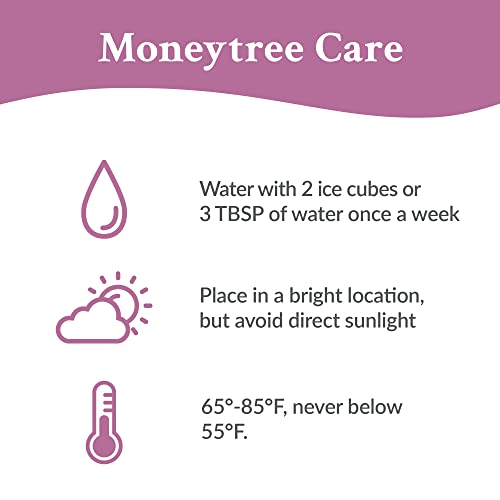 Moneytree Care

Water with 2 ice cubes or 3 TBSP of water once a week

Place in a bright location, but avoid direct sunlight

65°-85°F, never below 55°F.